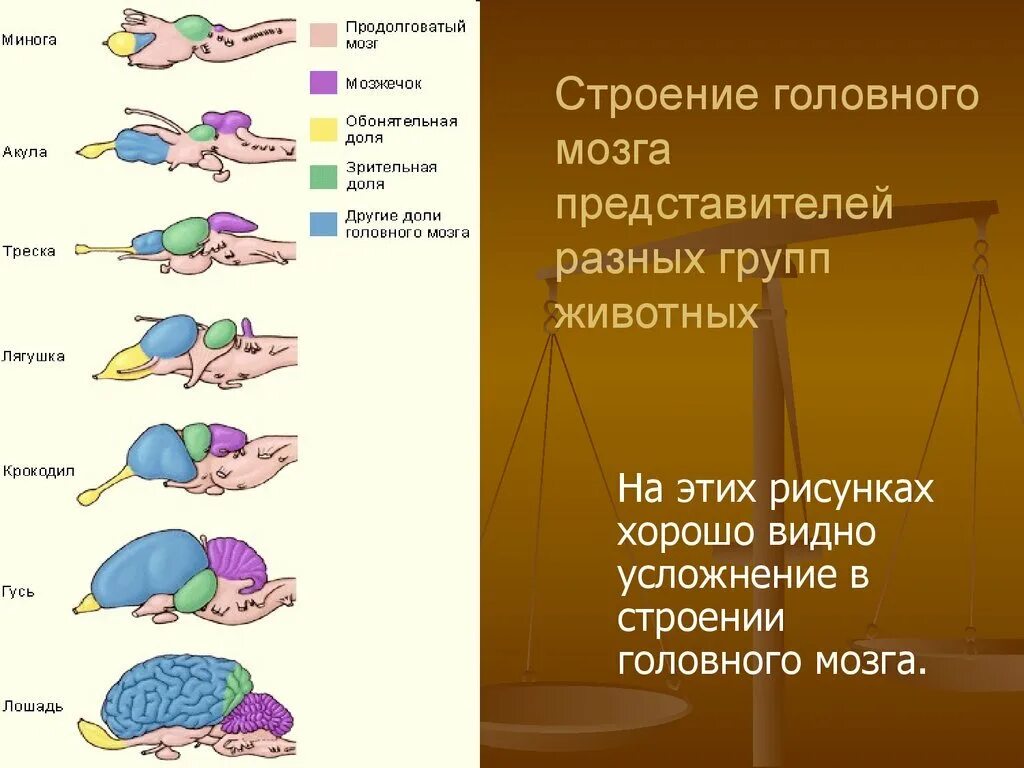 Минога
Акула
Треска
Лягушка
Крокодил
Гусь
Лошадь

Продолговатый мозг
Мозжечок
Обонятельная доля
Зрительная доля
Другие доли головного мозга

Строение головного мозга представителей разных групп животных

На этих рисунках хорошо видно усложнение в строении головного мозга.